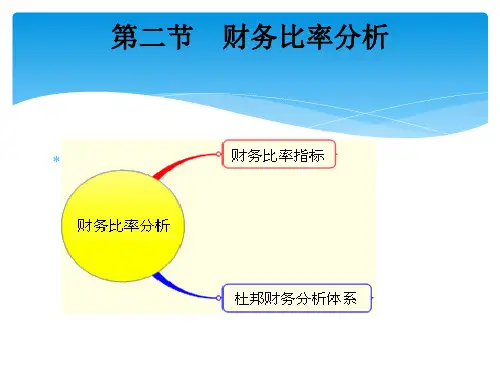 第二节　财务比率分析

*

财务比率分析

财务比率指标

杜邦财务分析体系